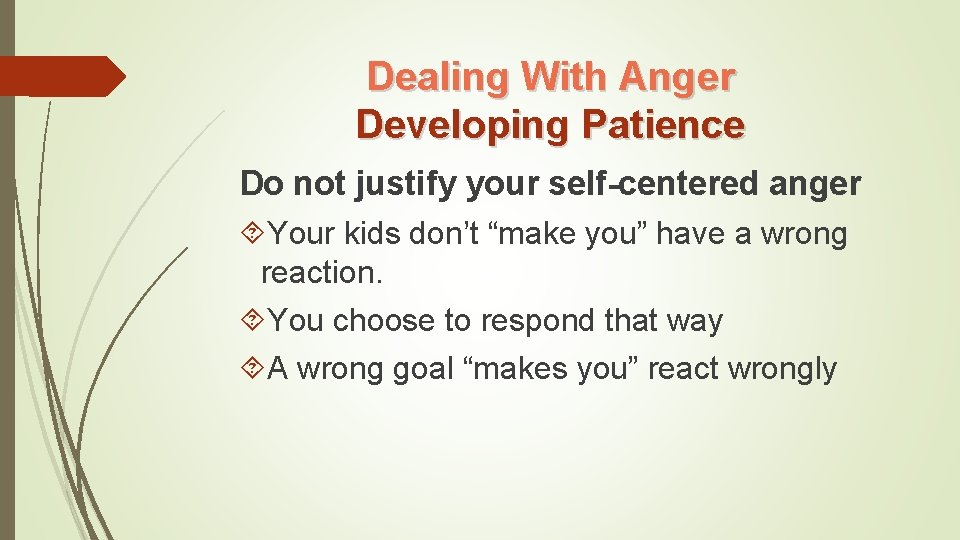 Dealing With Anger
Developing Patience

Do not justify your self-centered anger

Your kids don’t “make you” have a wrong reaction.

You choose to respond that way

A wrong goal “makes you” react wrongly